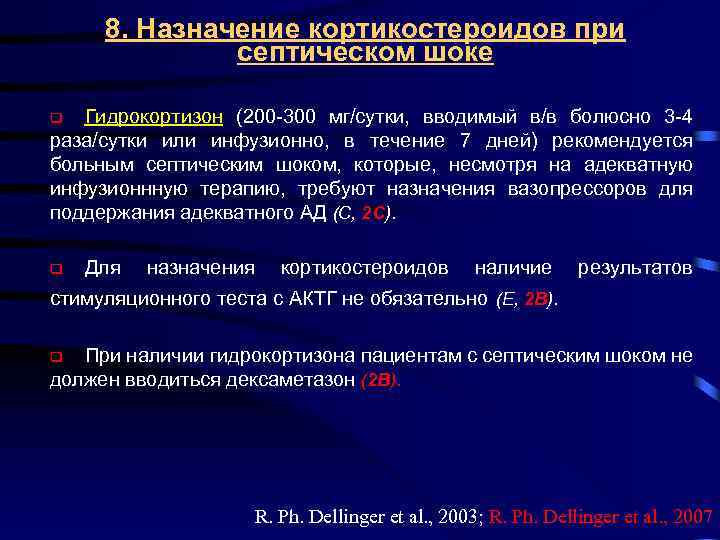 8. Назначение кортикостероидов при септическом шоке

Гидрокортизон (200-300 мг/сутки, вводимый в/в болюсно 3-4 раза/сутки или инфузионно, в течение 7 дней) рекомендуется больным септическим шоком, которые, несмотря на адекватную инфузионнную терапию, требуют назначения вазопрессоров для поддержания адекватного АД (С, 2С).

Для назначения кортикостероидов наличие результатов стимуляционного теста с АКТГ не обязательно (Е, 2В).

При наличии гидрокортизона пациентам с септическим шоком не должен вводиться дексаметазон (2В).

R. Ph. Dellinger et al., 2003; R. Ph. Dellinger et al., 2007